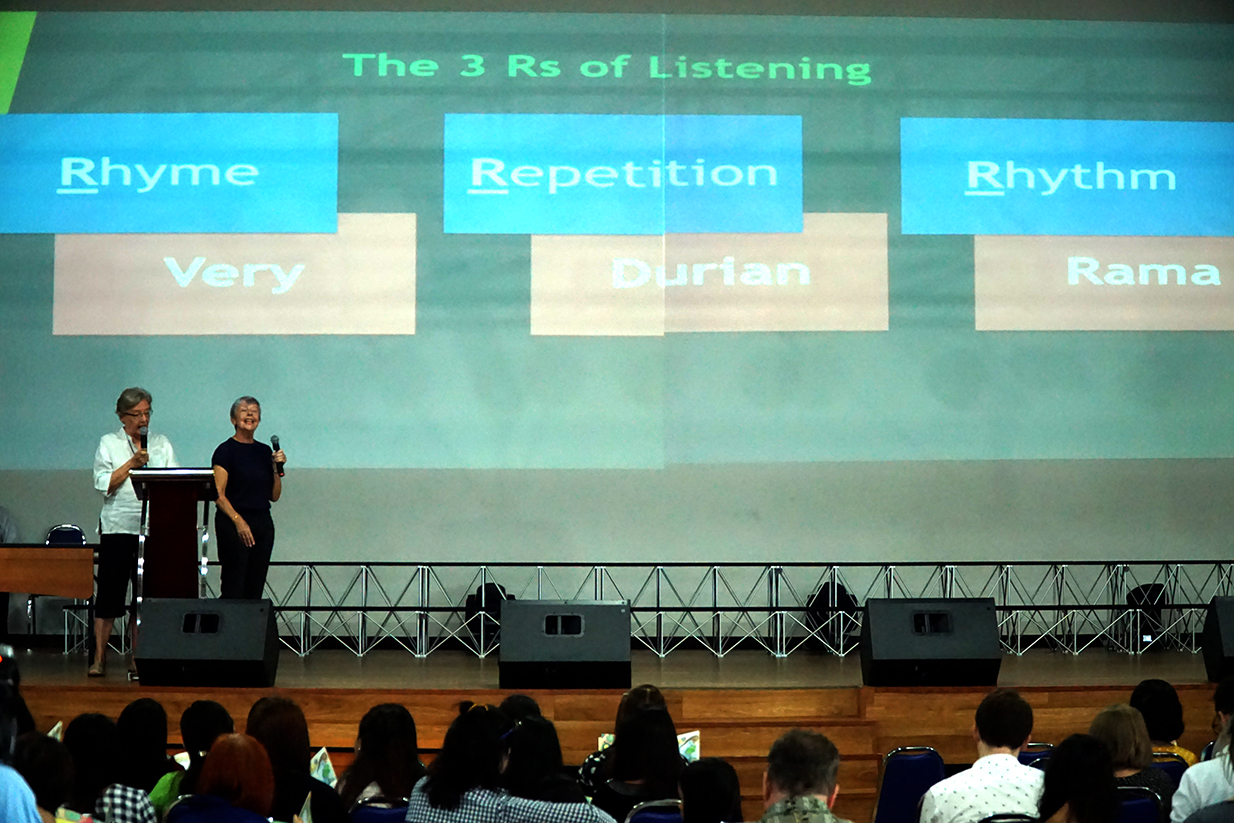 The 3 Rs of Listening

Rhyme

Very

Repetition

Durian

Rhythm

Rama